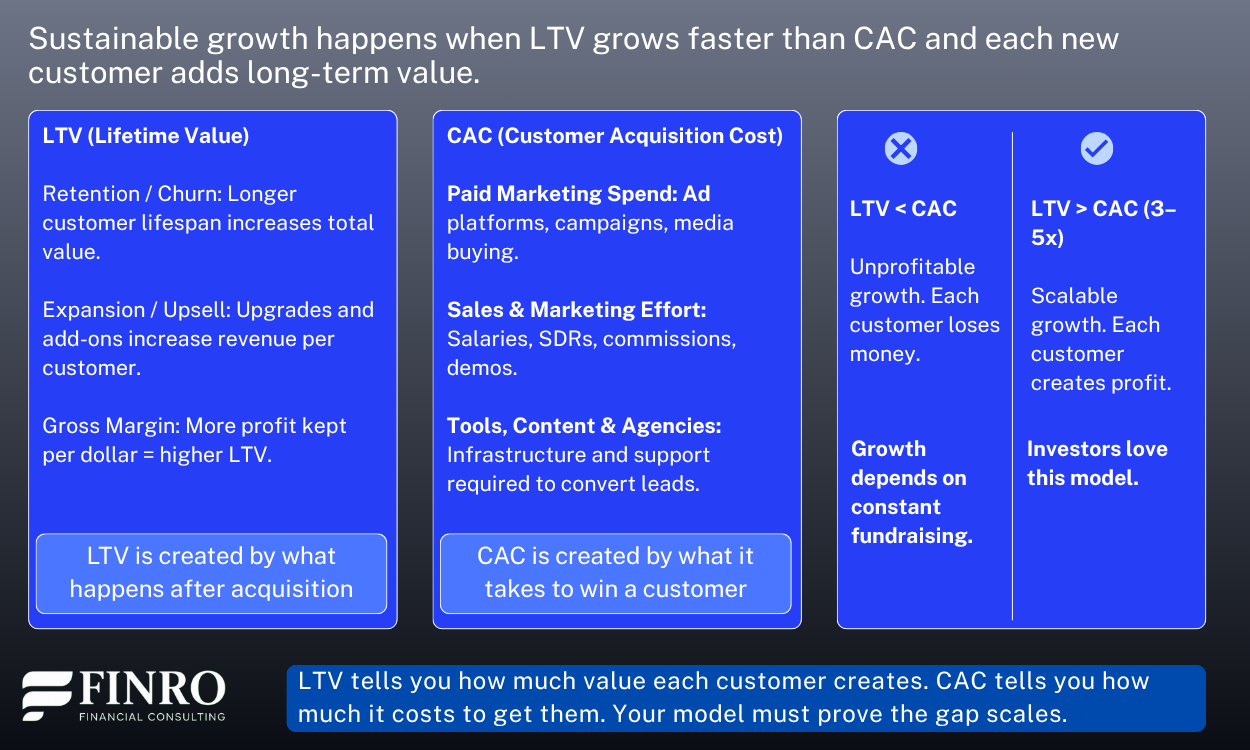 Sustainable growth happens when LTV grows faster than CAC and each new customer adds long-term value.

LTV (Lifetime Value)

Retention / Churn: Longer customer lifespan increases total value.

Expansion / Upsell: Upgrades and add-ons increase revenue per customer.

Gross Margin: More profit kept per dollar = higher LTV.

LTV is created by what happens after acquisition

CAC (Customer Acquisition Cost)

Paid Marketing Spend: Ad platforms, campaigns, media buying.

Sales & Marketing Effort: Salaries, SDRs, commissions, demos.

Tools, Content & Agencies: Infrastructure and support required to convert leads.

CAC is created by what it takes to win a customer

LTV < CAC

Unprofitable growth. Each customer loses money.

Growth depends on constant fundraising.

LTV > CAC (3–5x)

Scalable growth. Each customer creates profit.

Investors love this model.

FINRO
FINANCIAL CONSULTING

LTV tells you how much value each customer creates. CAC tells you how much it costs to get them. Your model must prove the gap scales.